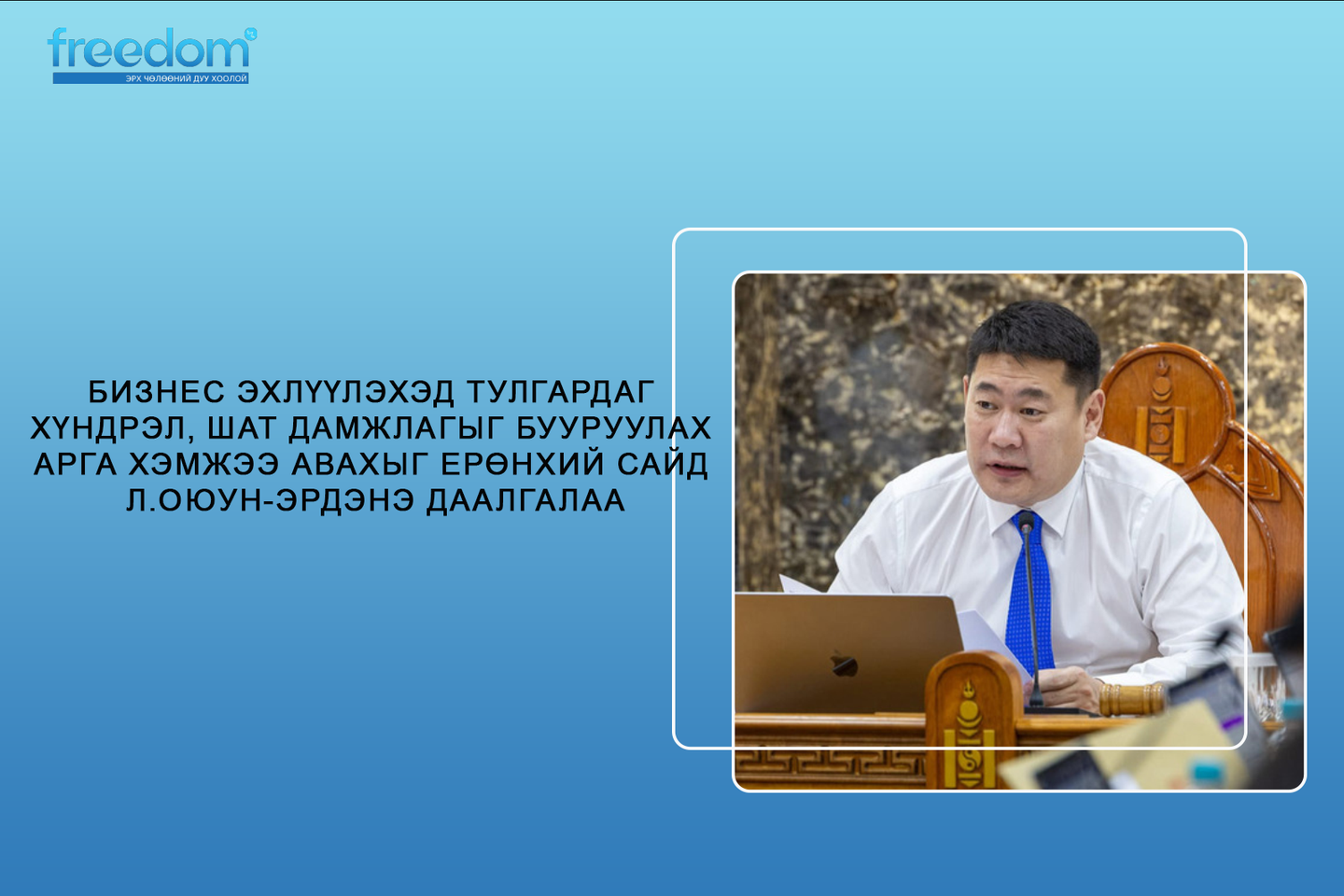 freedom
ЭРХ ЧӨЛӨӨНИЙ ДУУ ХООЛОЙ

БИЗНЕС ЭХЛҮҮЛЭХЭД ТУЛГАРДАГ ХҮНДРЭЛ, ШАТ ДАМЖЛАГЫГ БУУРУУЛАХ АРГА ХЭМЖЭЭ АВАХЫГ ЕРӨНХИЙ САЙД Л.ОЮУН-ЭРДЭНЭ ДААЛГАЛАА